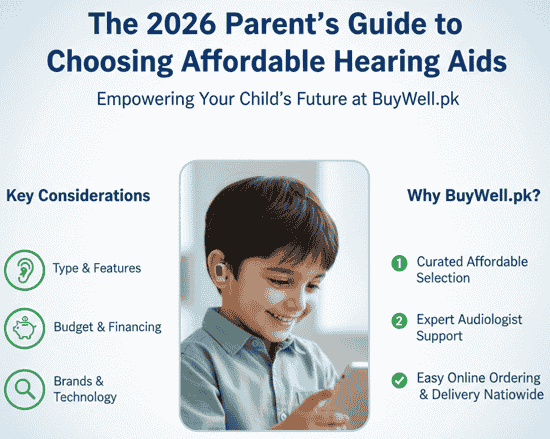 The 2026 Parent's Guide to Choosing Affordable Hearing Aids

Empowering Your Child's Future at BuyWell.pk

Key Considerations

Type & Features

Budget & Financing

Brands & Technology

Why BuyWell.pk?

1 Curated Affordable Selection

2 Expert Audiologist Support

Easy Online Ordering & Delivery Natiowide